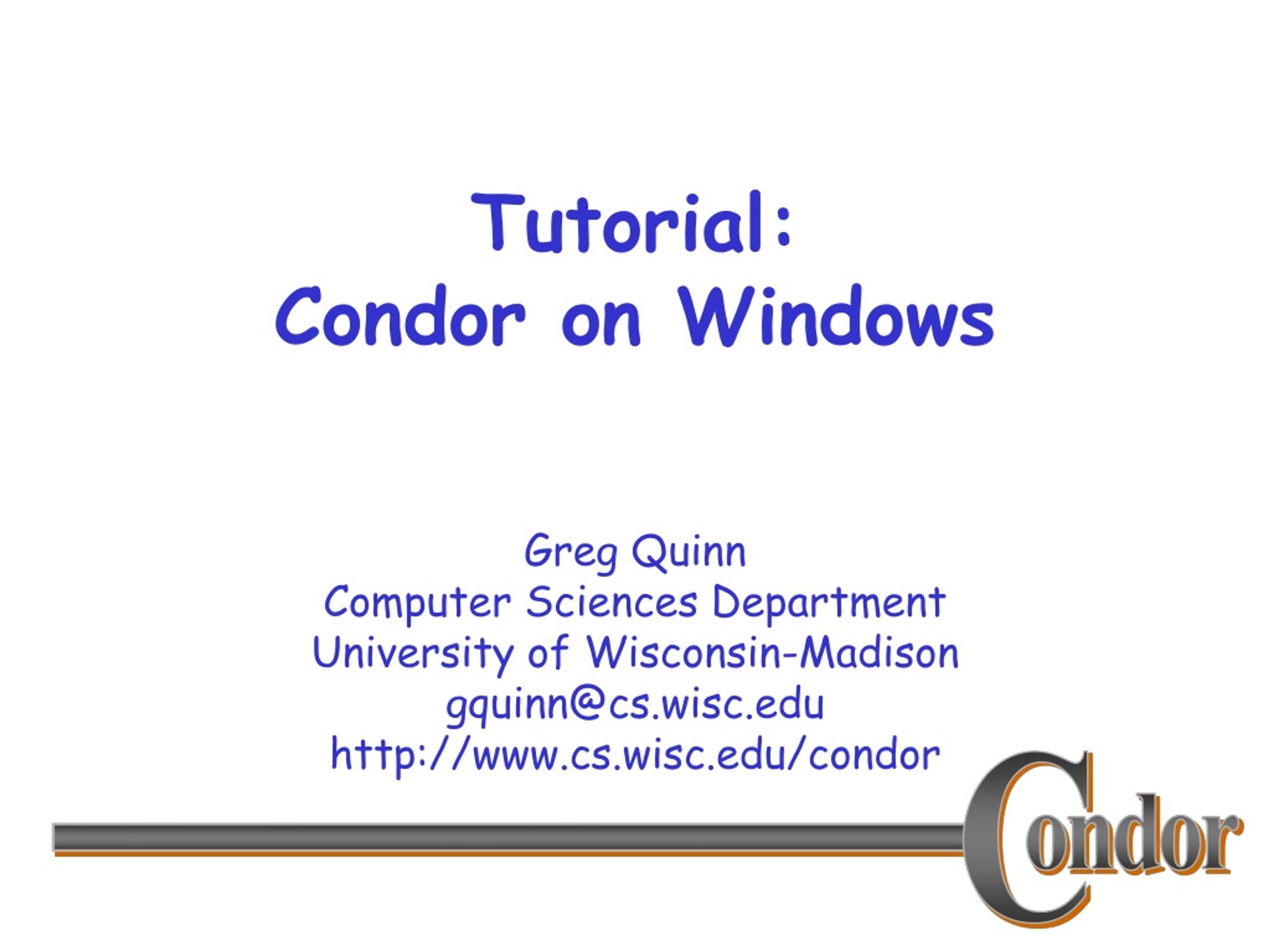 Tutorial:
Condor on Windows

Greg Quinn
Computer Sciences Department
University of Wisconsin-Madison
gquinn@cs.wisc.edu
http://www.cs.wisc.edu/condor

Condor